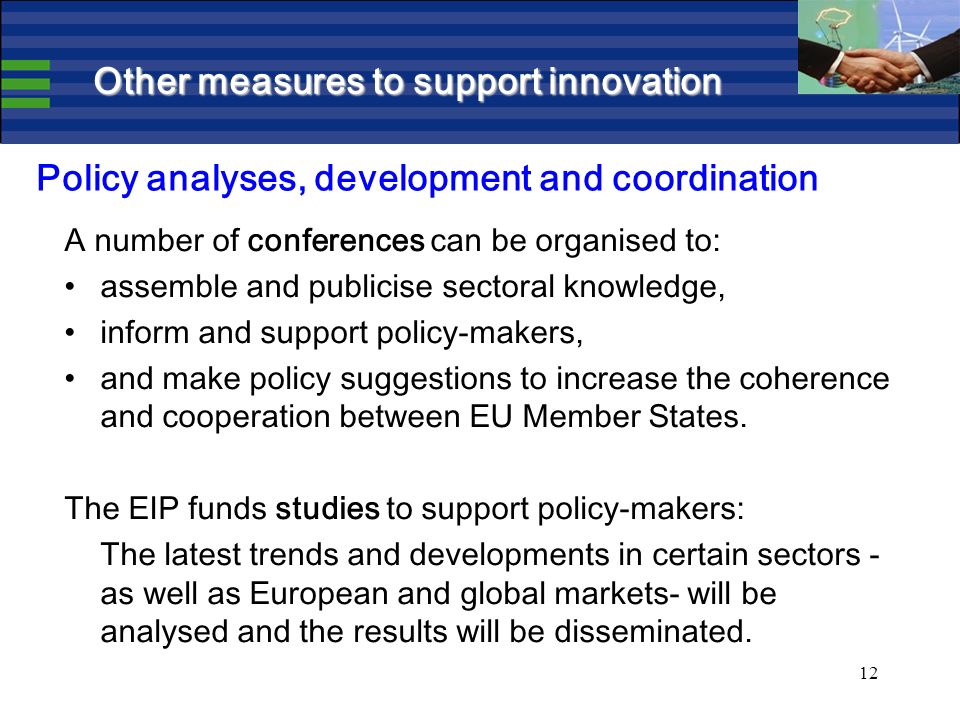 Other measures to support innovation

Policy analyses, development and coordination

A number of conferences can be organised to:

• assemble and publicise sectoral knowledge,
• inform and support policy-makers,
• and make policy suggestions to increase the coherence and cooperation between EU Member States.

The EIP funds studies to support policy-makers:

The latest trends and developments in certain sectors - as well as European and global markets- will be analysed and the results will be disseminated.

12